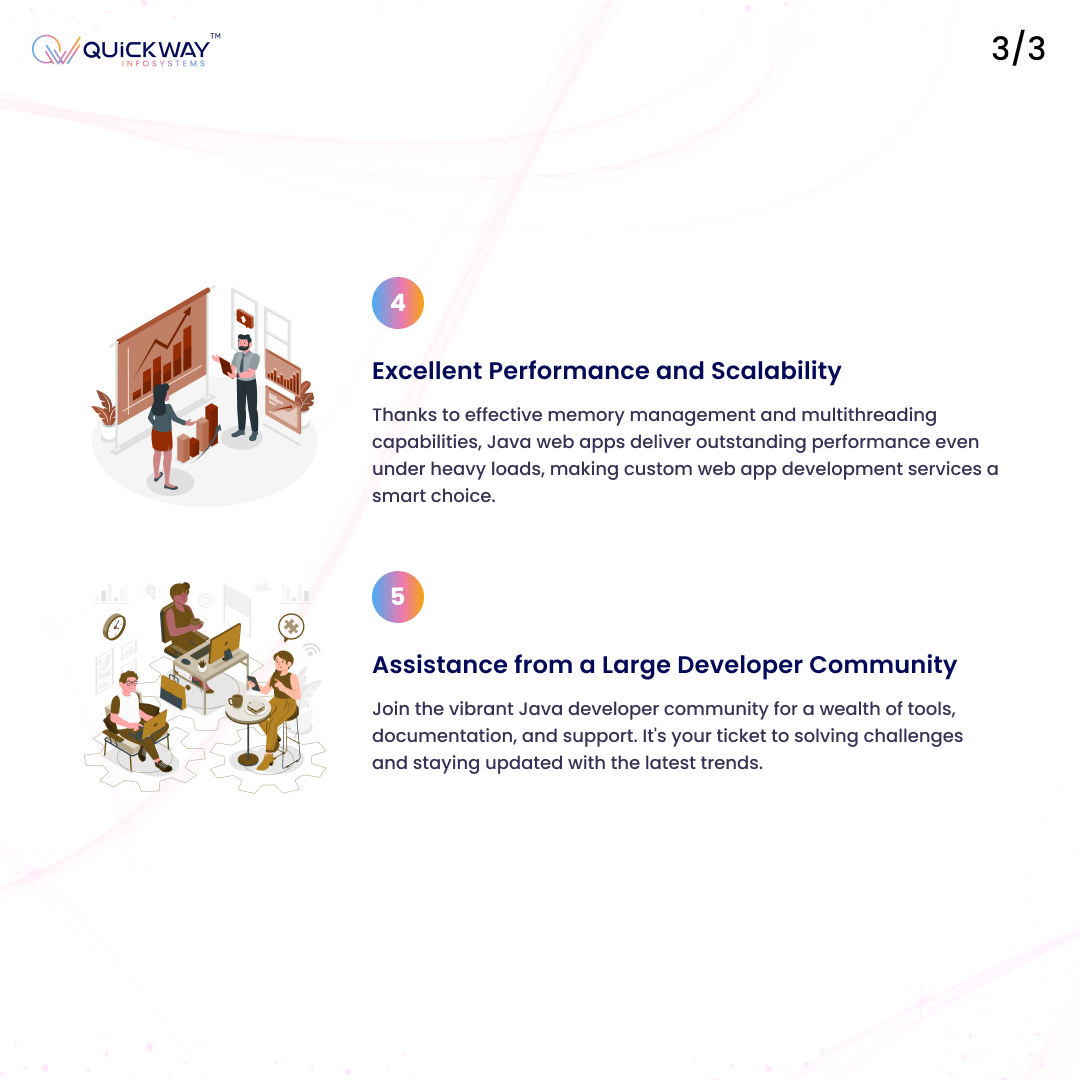 QUiCKWAY™
INFOSYSTEMS

3/3

4

Excellent Performance and Scalability

Thanks to effective memory management and multithreading capabilities, Java web apps deliver outstanding performance even under heavy loads, making custom web app development services a smart choice.

5

Assistance from a Large Developer Community

Join the vibrant Java developer community for a wealth of tools, documentation, and support. It's your ticket to solving challenges and staying updated with the latest trends.